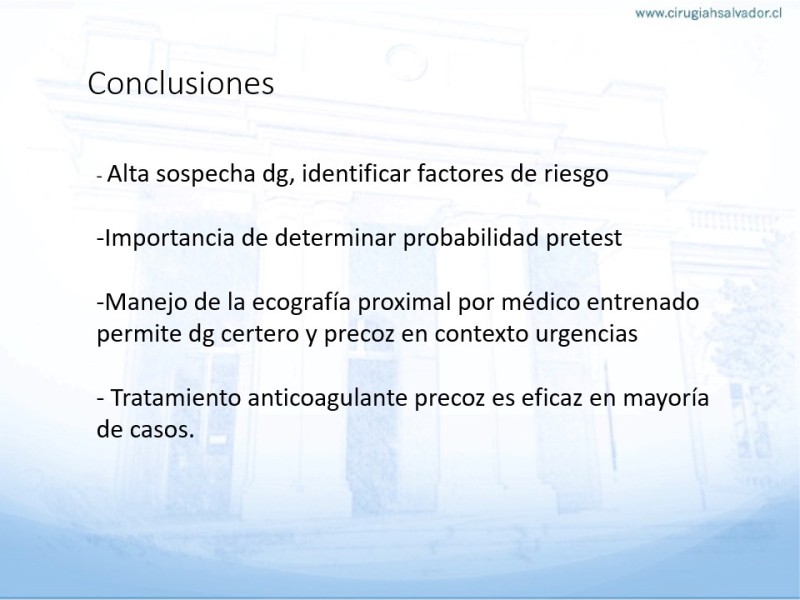 www.cirugiahsalvador.cl

Conclusiones

- Alta sospecha dg, identificar factores de riesgo

-Importancia de determinar probabilidad pretest

-Manejo de la ecografía proximal por médico entrenado permite dg certero y precoz en contexto urgencias

- Tratamiento anticoagulante precoz es eficaz en mayoría de casos.